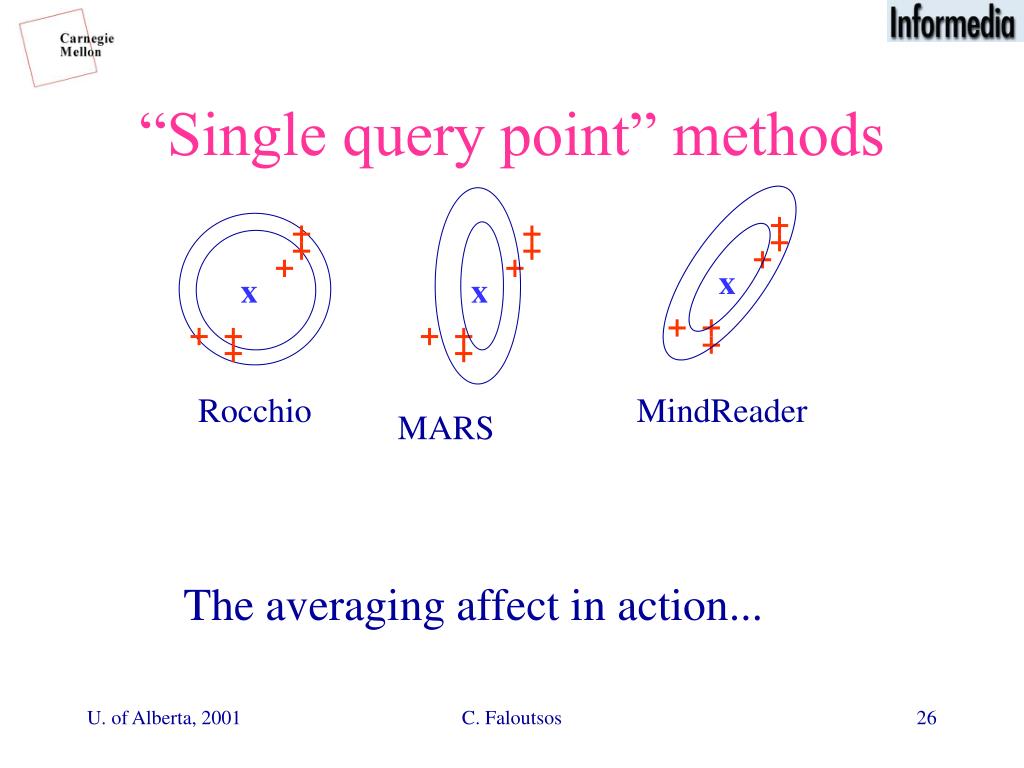 Carnegie Mellon

Informedia

“Single query point” methods

x
x
x

Rocchio

MARS

MindReader

The averaging affect in action...

U. of Alberta, 2001

C. Faloutsos

26